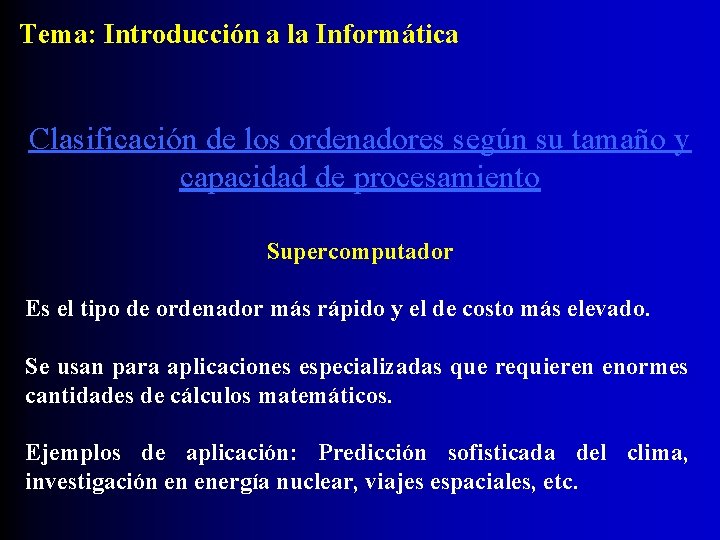 Tema: Introducción a la Informática

Clasificación de los ordenadores según su tamaño y capacidad de procesamiento

Supercomputador

Es el tipo de ordenador más rápido y el de costo más elevado.

Se usan para aplicaciones especializadas que requieren enormes cantidades de cálculos matemáticos.

Ejemplos de aplicación: Predicción sofisticada del clima, investigación en energía nuclear, viajes espaciales, etc.